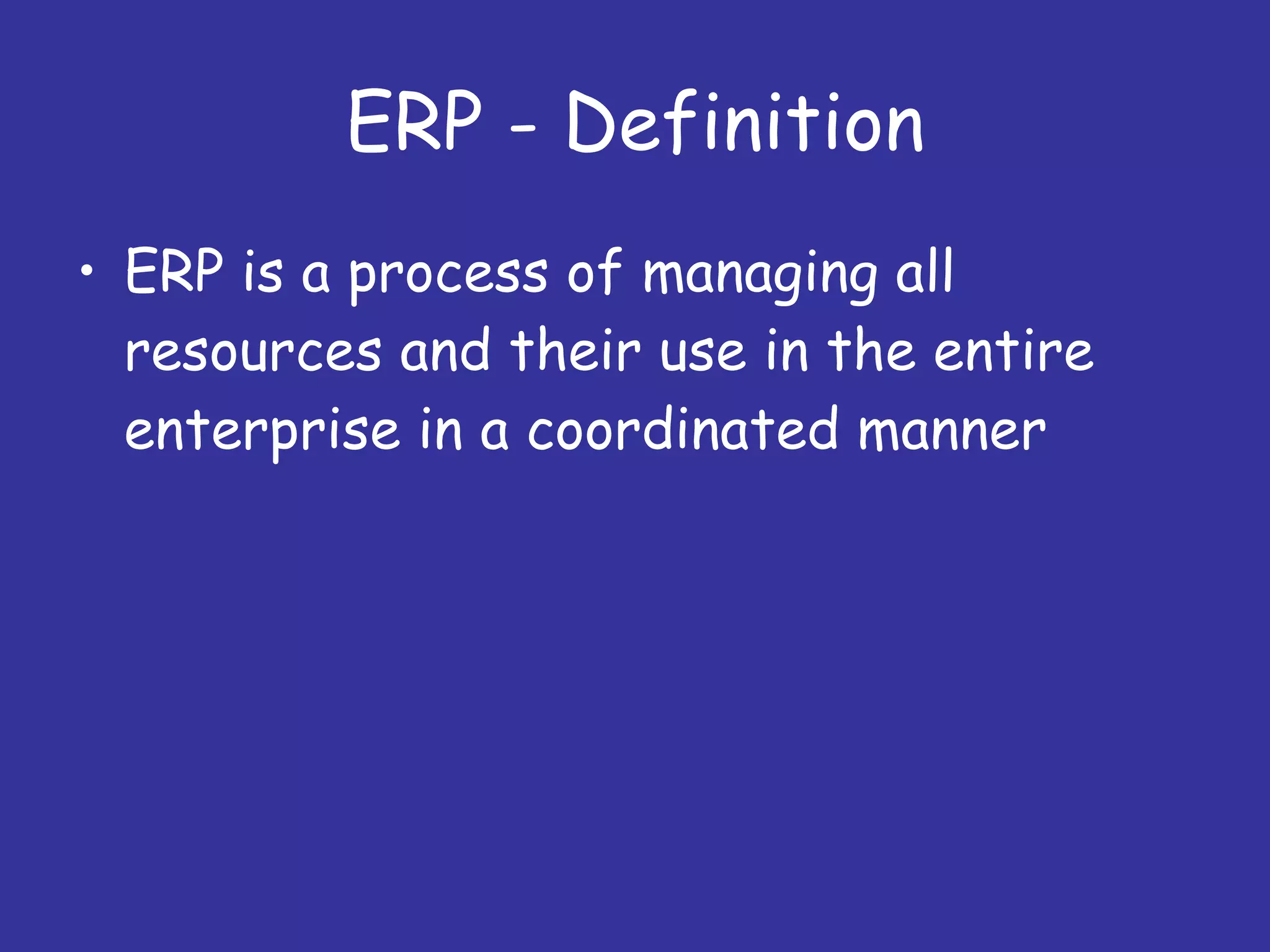 ERP - Definition

• ERP is a process of managing all resources and their use in the entire enterprise in a coordinated manner